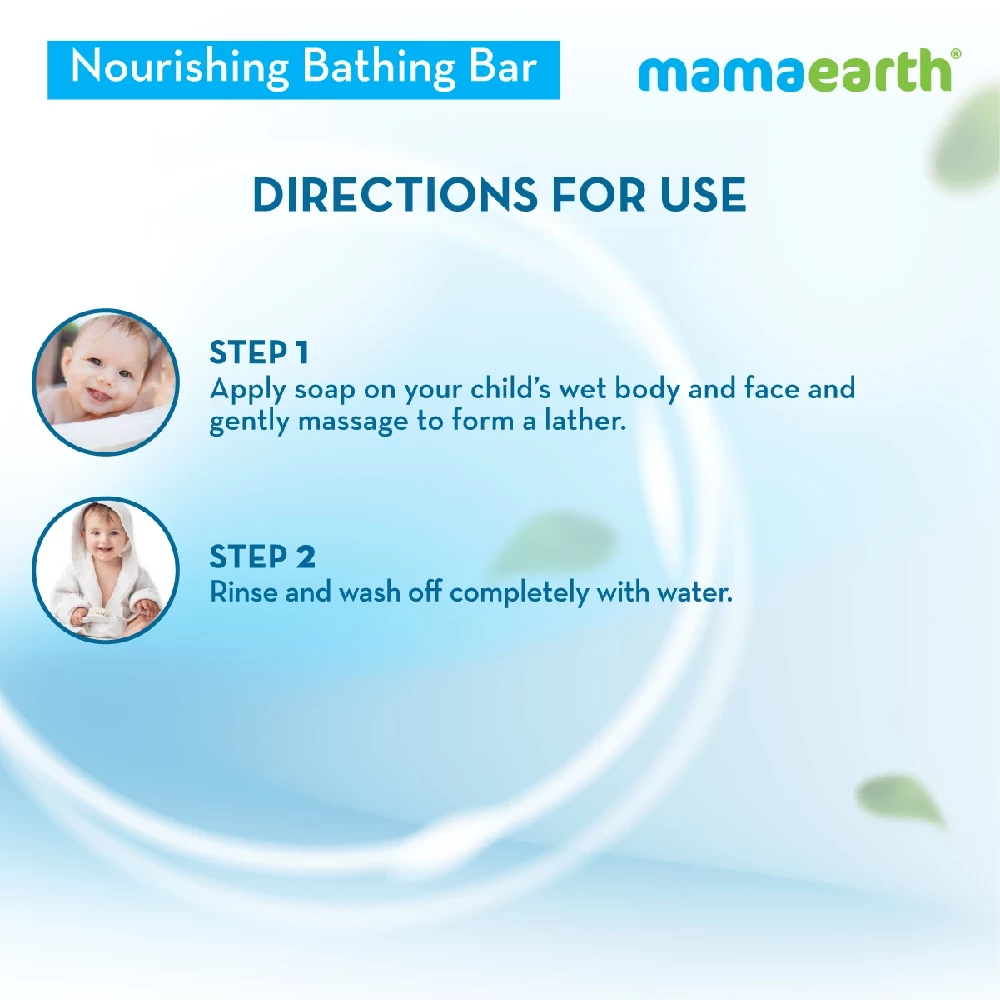 Nourishing Bathing Bar

mamaearth®

DIRECTIONS FOR USE

STEP 1
Apply soap on your child's wet body and face and gently massage to form a lather.

STEP 2
Rinse and wash off completely with water.